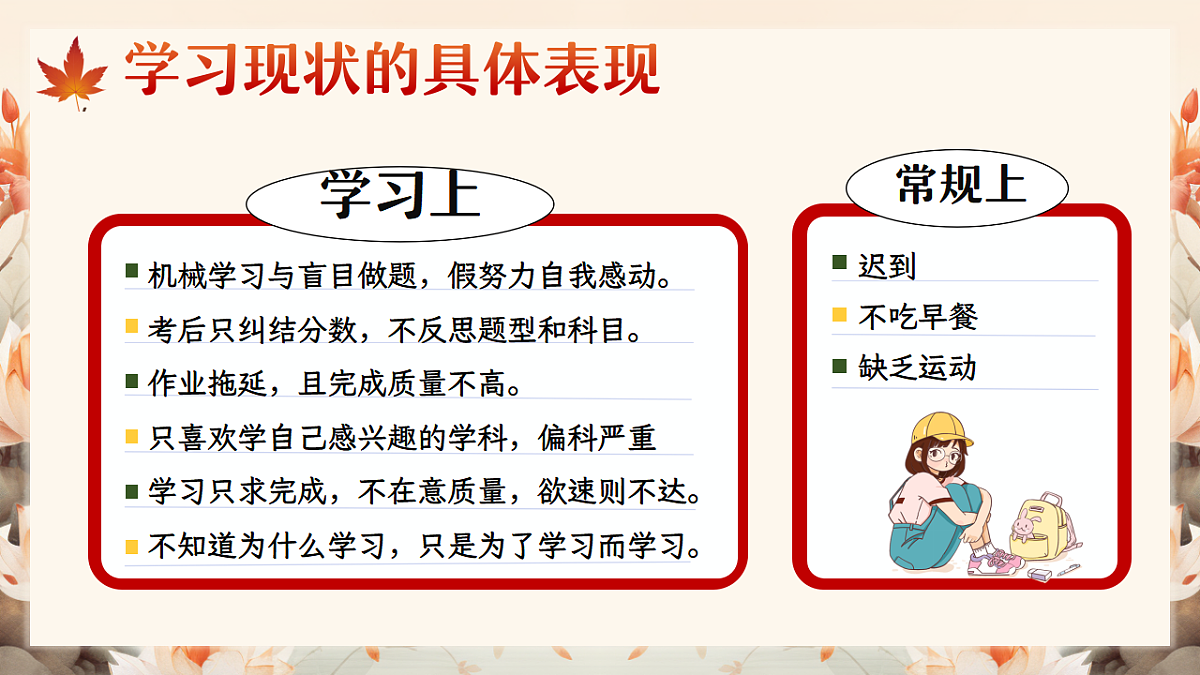 学习现状的具体表现

学习上

机械学习与盲目做题，假努力自我感动。
考后只纠结分数，不反思题型和科目。
作业拖延，且完成质量不高。
只喜欢学自己感兴趣的学科，偏科严重
学习只求完成，不在意质量，欲速则不达。
不知道为什么学习，只是为了学习而学习。

常规上

迟到
不吃早餐
缺乏运动